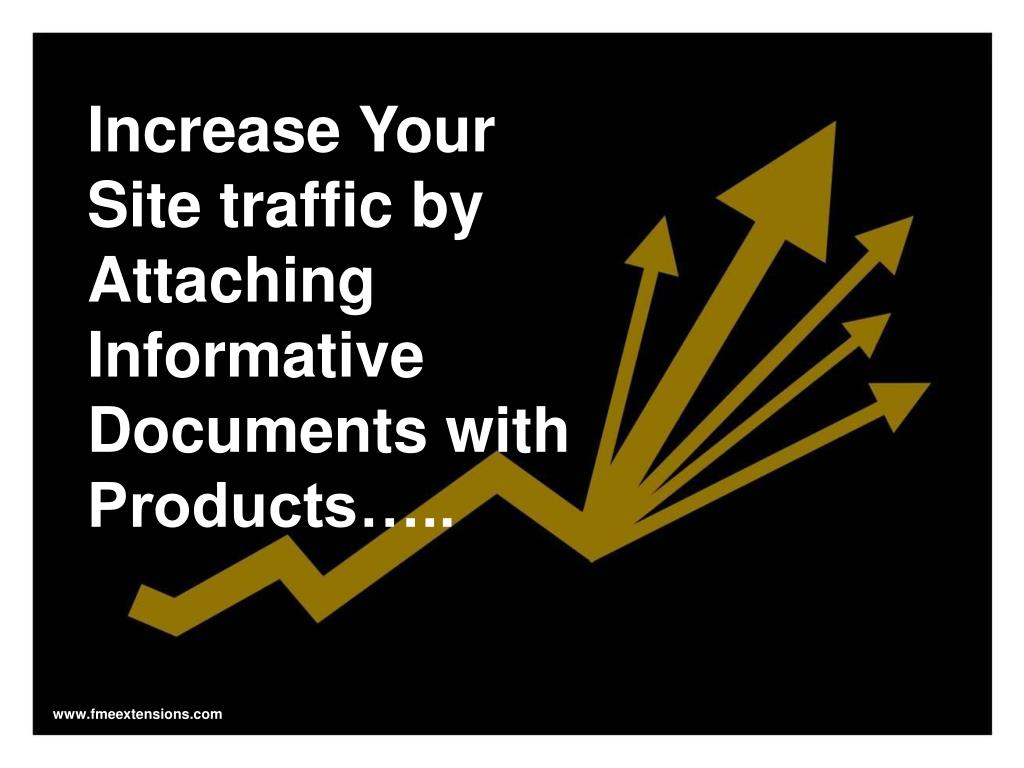 Increase Your Site traffic by Attaching Informative Documents with Products…..

www.fmeextensions.com